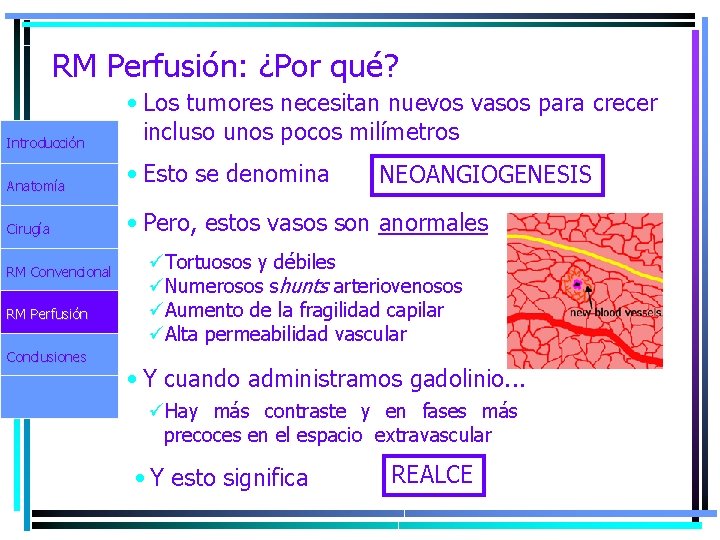 RM Perfusión: ¿Por qué?

Introducción

Anatomía

Cirugía

RM Convencional

RM Perfusión

Conclusiones

• Los tumores necesitan nuevos vasos para crecer incluso unos pocos milímetros

• Esto se denomina NEOANGIOGENESIS

• Pero, estos vasos son anormales

✓Tortuosos y débiles
✓Numerosos shunts arteriovenosos
✓Aumento de la fragilidad capilar
✓Alta permeabilidad vascular

new blood vessels

• Y cuando administramos gadolinio...

✓Hay más contraste y en fases más precoces en el espacio extravascular

• Y esto significa REALCE